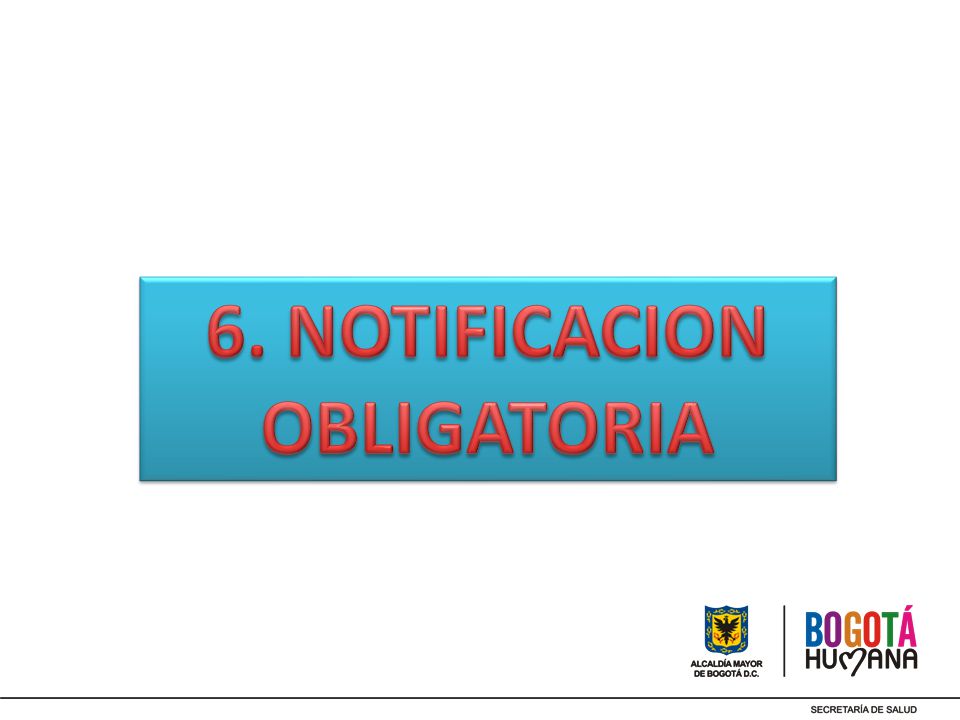 6. NOTIFICACION OBLIGATORIA

ALCALDÍA MAYOR DE BOGOTÁ D.C.

BOGOTÁ HUMANA

SECRETARÍA DE SALUD